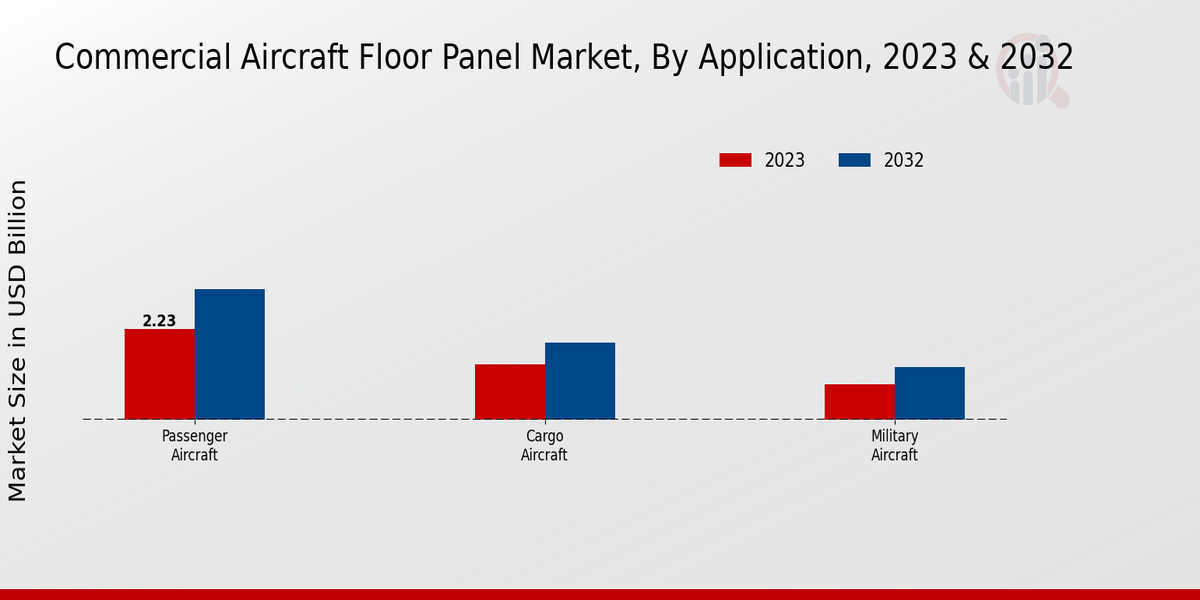 Commercial Aircraft Floor Panel Market, By Application, 2023 & 2032

2023
2032

Market Size in USD Billion

2.23

Passenger Aircraft

Cargo Aircraft

Military Aircraft